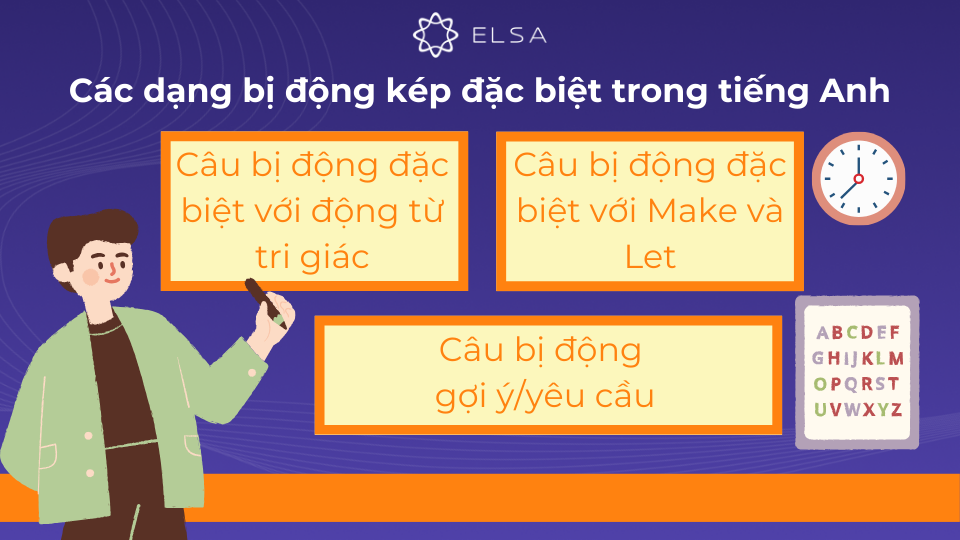 ELSA

Các dạng bị động kép đặc biệt trong tiếng Anh

Câu bị động đặc biệt với động từ tri giác

Câu bị động đặc biệt với Make và Let

Câu bị động gợi ý/yêu cầu

ABCDEF
GHIJKLM
OPQRST
UVWXYZ